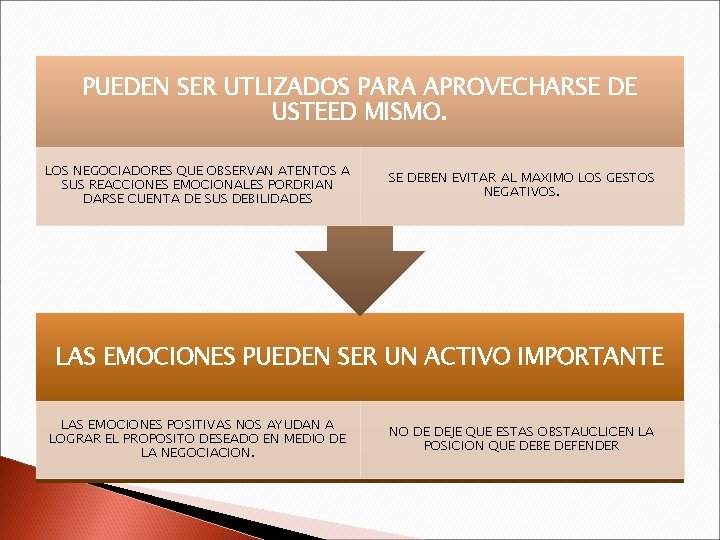 PUEDEN SER UTLIZADOS PARA APROVECHARSE DE USTEED MISMO.

LOS NEGOCIADORES QUE OBSERVAN ATENTOS A SUS REACCIONES EMOCIONALES PORDRIAN DARSE CUENTA DE SUS DEBILIDADES

SE DEBEN EVITAR AL MAXIMO LOS GESTOS NEGATIVOS.

LAS EMOCIONES PUEDEN SER UN ACTIVO IMPORTANTE

LAS EMOCIONES POSITIVAS NOS AYUDAN A LOGRAR EL PROPOSITO DESEADO EN MEDIO DE LA NEGOCIACION.

NO DE DEJE QUE ESTAS OBSTAUCLICEN LA POSICION QUE DEBE DEFENDER